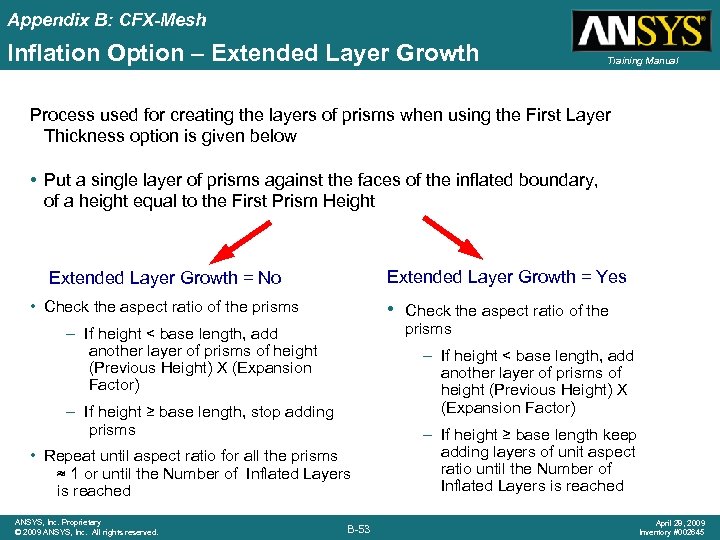 Appendix B: CFX-Mesh

Inflation Option – Extended Layer Growth

ANSYS®

Training Manual

Process used for creating the layers of prisms when using the First Layer Thickness option is given below

• Put a single layer of prisms against the faces of the inflated boundary, of a height equal to the First Prism Height

Extended Layer Growth = No

• Check the aspect ratio of the prisms

– If height < base length, add another layer of prisms of height (Previous Height) X (Expansion Factor)

– If height ≥ base length, stop adding prisms

• Repeat until aspect ratio for all the prisms ≈ 1 or until the Number of Inflated Layers is reached

Extended Layer Growth = Yes

• Check the aspect ratio of the prisms

– If height < base length, add another layer of prisms of height (Previous Height) X (Expansion Factor)

– If height ≥ base length keep adding layers of unit aspect ratio until the Number of Inflated Layers is reached

ANSYS, Inc. Proprietary
© 2009 ANSYS, Inc. All rights reserved.

B-53

April 28, 2009
Inventory #002645